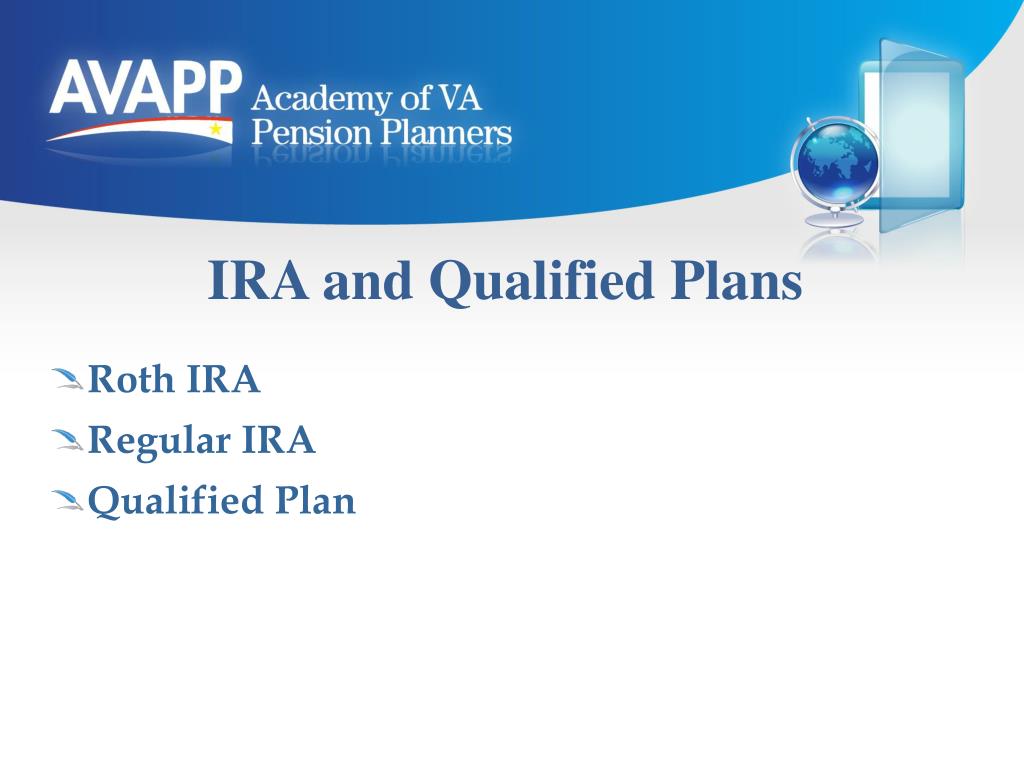 AVAPP Academy of VA Pension Planners

IRA and Qualified Plans

Roth IRA
Regular IRA
Qualified Plan